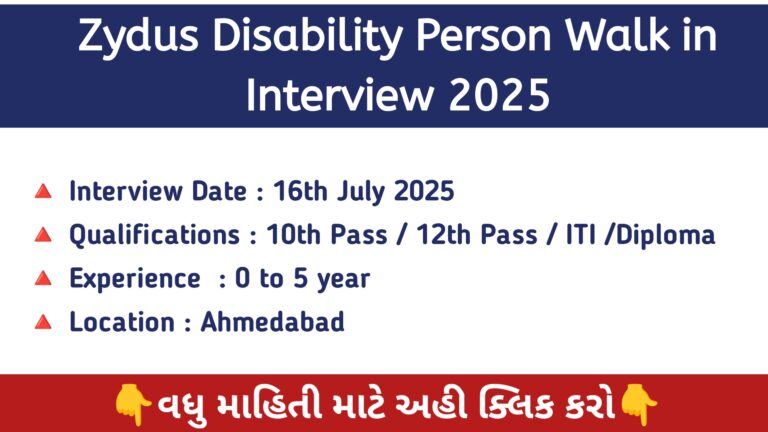 Zydus Disability Person Walk in Interview 2025

🔺 Interview Date : 16th July 2025
🔺 Qualifications : 10th Pass / 12th Pass / ITI /Diploma
🔺 Experience : 0 to 5 year
🔺 Location : Ahmedabad

👇વધુ માહિતી માટે અહી ક્લિક કરો👇